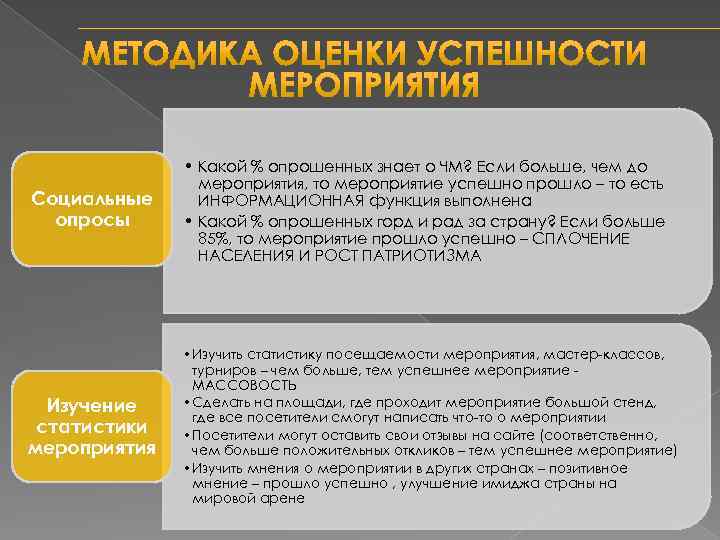 МЕТОДИКА ОЦЕНКИ УСПЕШНОСТИ МЕРОПРИЯТИЯ

Социальные опросы

• Какой % опрошенных знает о ЧМ? Если больше, чем до мероприятия, то мероприятие успешно прошло – то есть ИНФОРМАЦИОННАЯ функция выполнена
• Какой % опрошенных горд и рад за страну? Если больше 85%, то мероприятие прошло успешно – СПЛОЧЕНИЕ НАСЕЛЕНИЯ И РОСТ ПАТРИОТИЗМА

Изучение статистики мероприятия

• Изучить статистику посещаемости мероприятия, мастер-классов, турниров – чем больше, тем успешнее мероприятие - МАССОВОСТЬ
• Сделать на площади, где проходит мероприятие большой стенд, где все посетители смогут написать что-то о мероприятии
• Посетители могут оставить свои отзывы на сайте (соответственно, чем больше положительных откликов – тем успешнее мероприятие)
• Изучить мнения о мероприятии в других странах – позитивное мнение – прошло успешно , улучшение имиджа страны на мировой арене